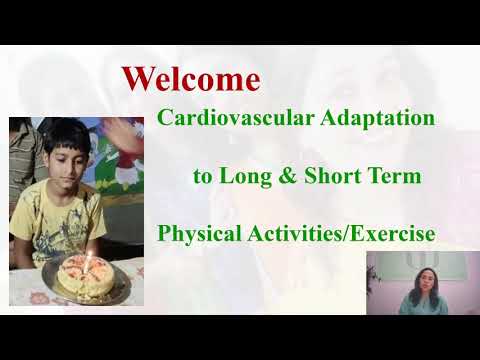 Welcome

Cardiovascular Adaptation

to Long & Short Term

Physical Activities/Exercise